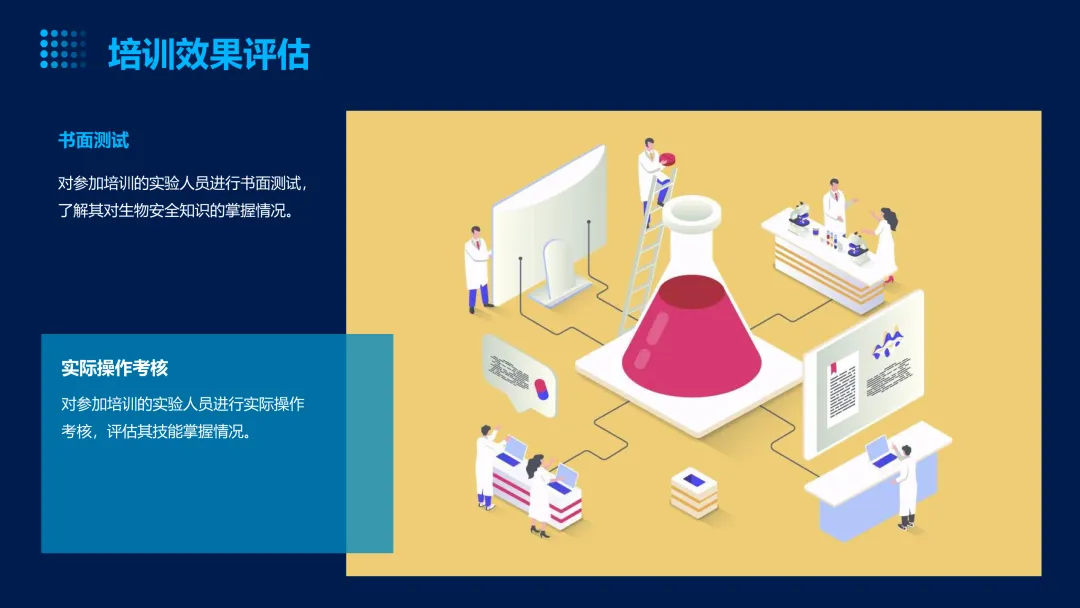 培训效果评估

书面测试

对参加培训的实验人员进行书面测试，了解其对生物安全知识的掌握情况。

实际操作考核

对参加培训的实验人员进行实际操作考核，评估其技能掌握情况。